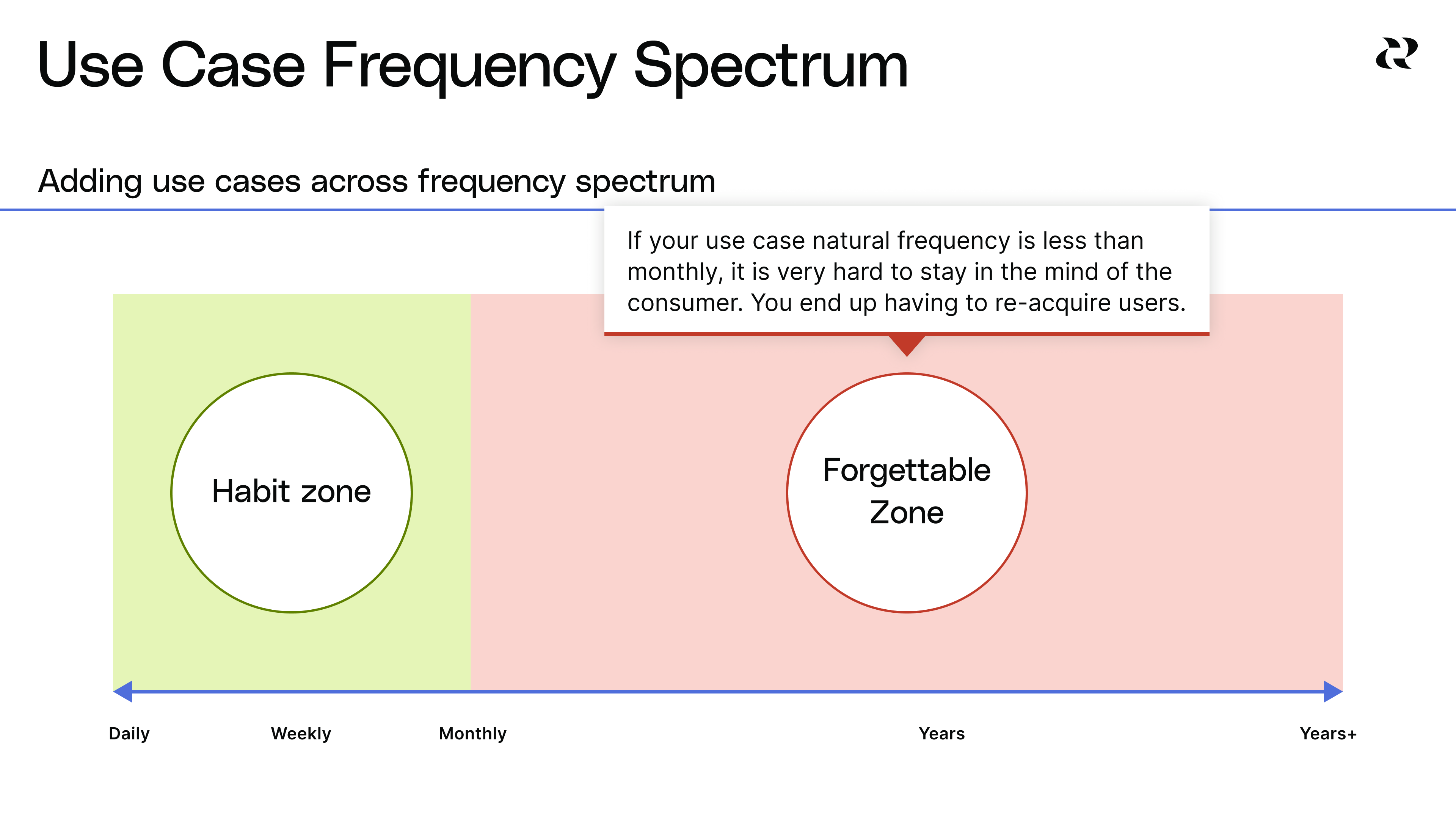 Use Case Frequency Spectrum

Adding use cases across frequency spectrum

If your use case natural frequency is less than monthly, it is very hard to stay in the mind of the consumer. You end up having to re-acquire users.

Habit zone

Forgettable Zone

Daily

Weekly

Monthly

Years

Years+